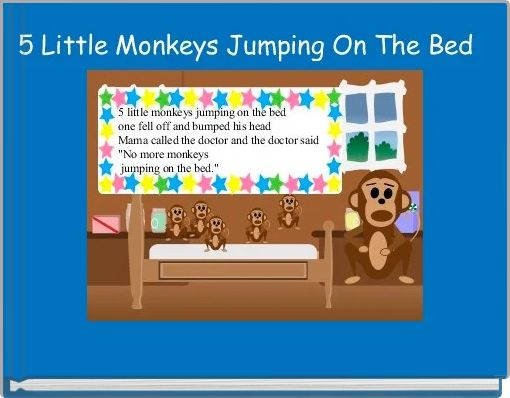 5 Little Monkeys Jumping On The Bed

5 little monkeys jumping on the bed
one fell off and bumped his head
Mama called the doctor and the doctor said
"No more monkeys
jumping on the bed."